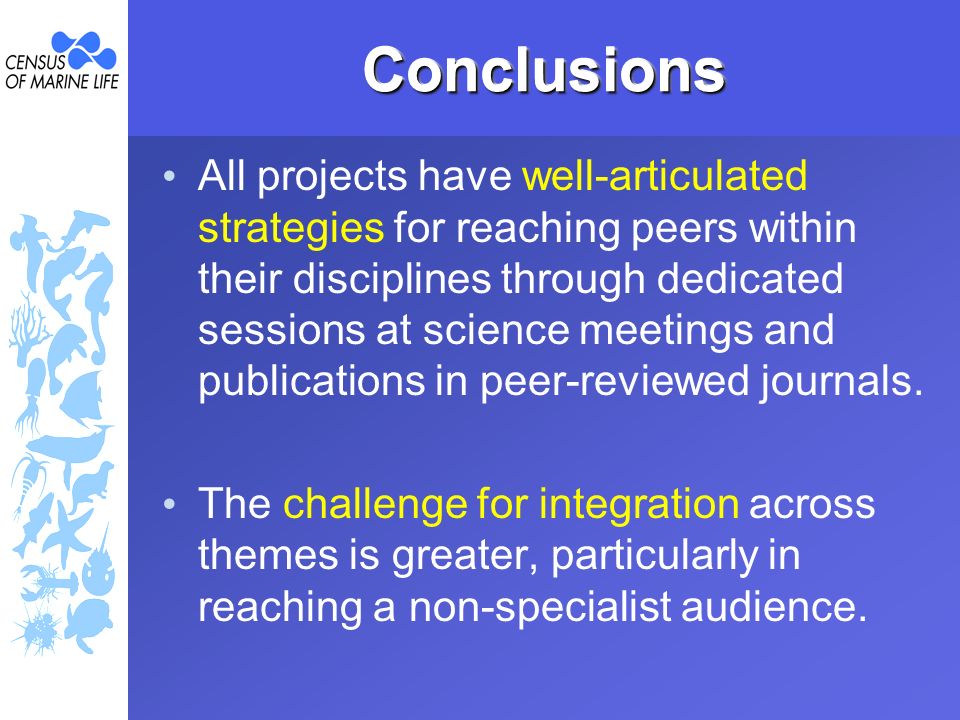 CENSUS OF MARINE LIFE

Conclusions

• All projects have well-articulated strategies for reaching peers within their disciplines through dedicated sessions at science meetings and publications in peer-reviewed journals.

• The challenge for integration across themes is greater, particularly in reaching a non-specialist audience.